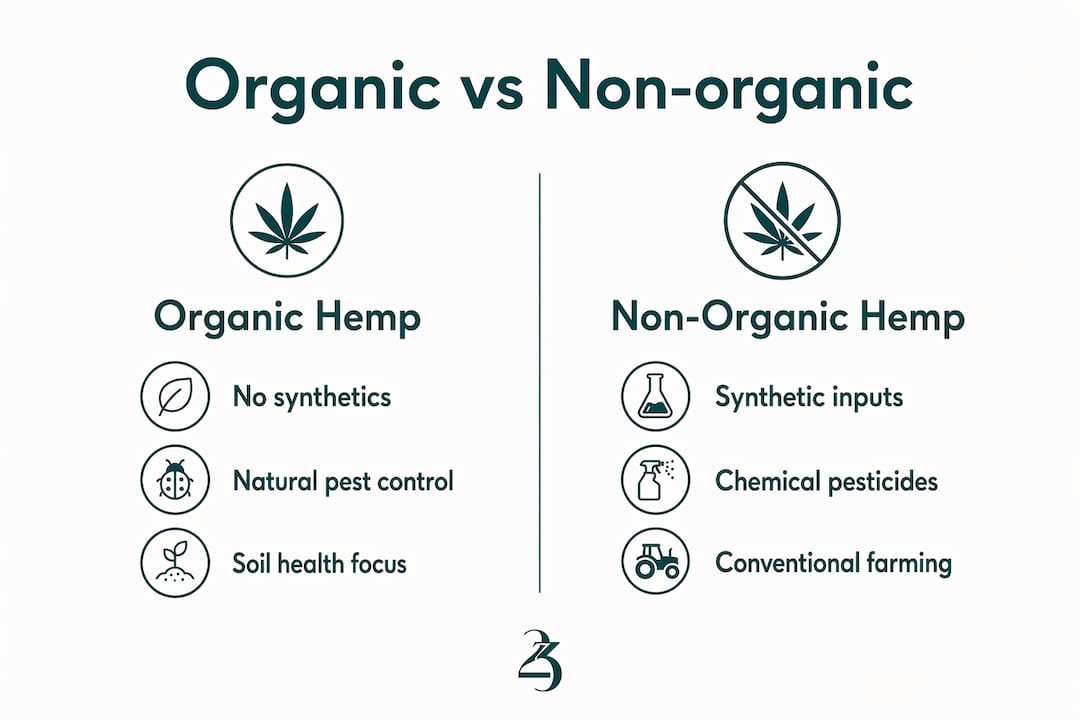 Organic vs Non-organic

Organic Hemp

No synthetics

Natural pest control

Soil health focus

Non-Organic Hemp

Synthetic inputs

Chemical pesticides

Conventional farming

23